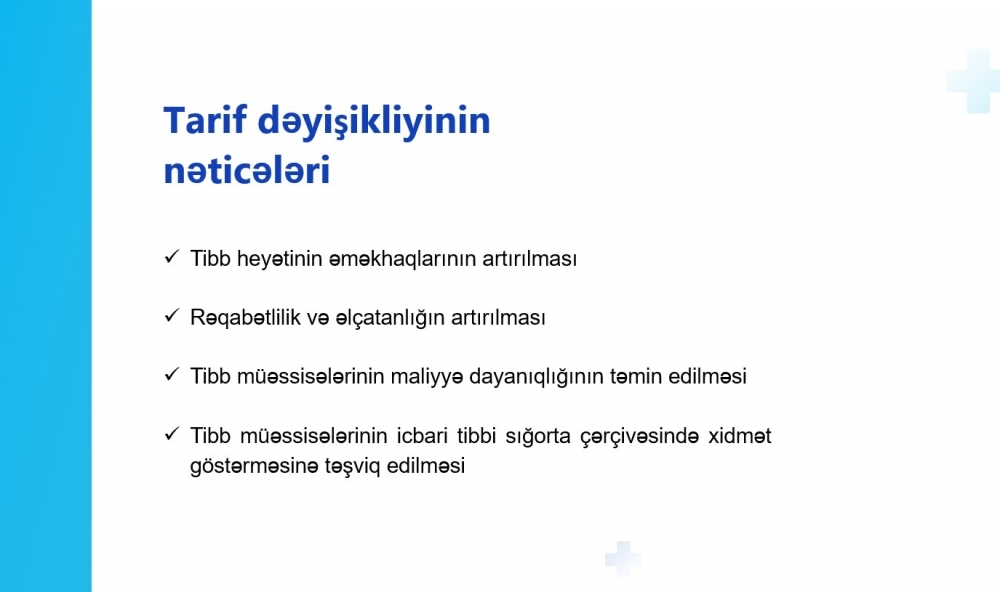 Tarif dəyişikliyinin nəticələri

✓ Tibb heyətinin əməkhaqlarının artırılması

✓ Rəqabətlilik və əlçatanlığın artırılması

✓ Tibb müəssisələrinin maliyyə dayanıqlığının təmin edilməsi

✓ Tibb müəssisələrinin icbari tibbi sığorta çərçivəsində xidmət göstərməsinə təşviq edilməsi